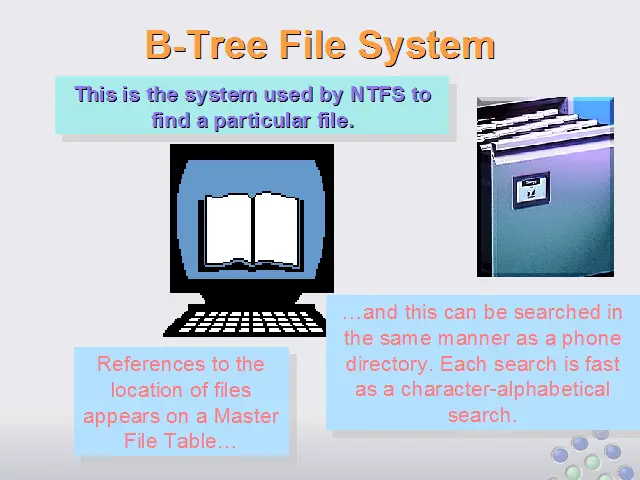 B-Tree File System

This is the system used by NTFS to find a particular file.

References to the location of files appears on a Master File Table…

…and this can be searched in the same manner as a phone directory. Each search is fast as a character-alphabetical search.